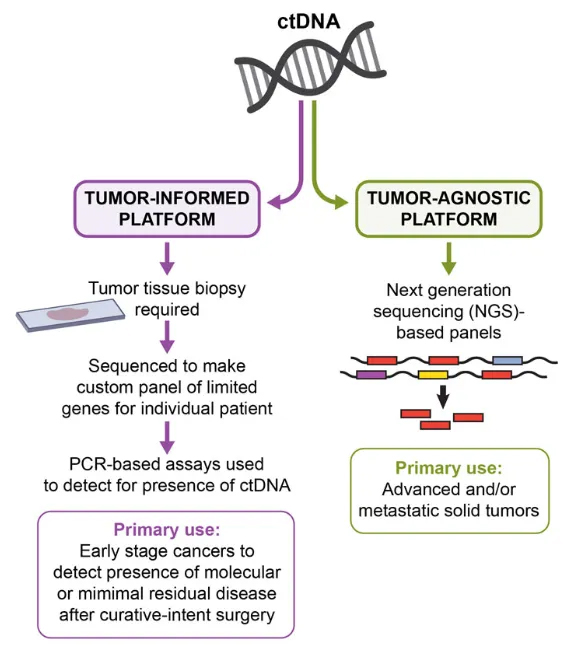 ctDNA

TUMOR-INFORMED PLATFORM

Tumor tissue biopsy required

Sequenced to make custom panel of limited genes for individual patient

PCR-based assays used to detect for presence of ctDNA

Primary use:
Early stage cancers to detect presence of molecular or mimimal residual disease after curative-intent surgery

TUMOR-AGNOSTIC PLATFORM

Next generation sequencing (NGS)-based panels

Primary use:
Advanced and/or metastatic solid tumors